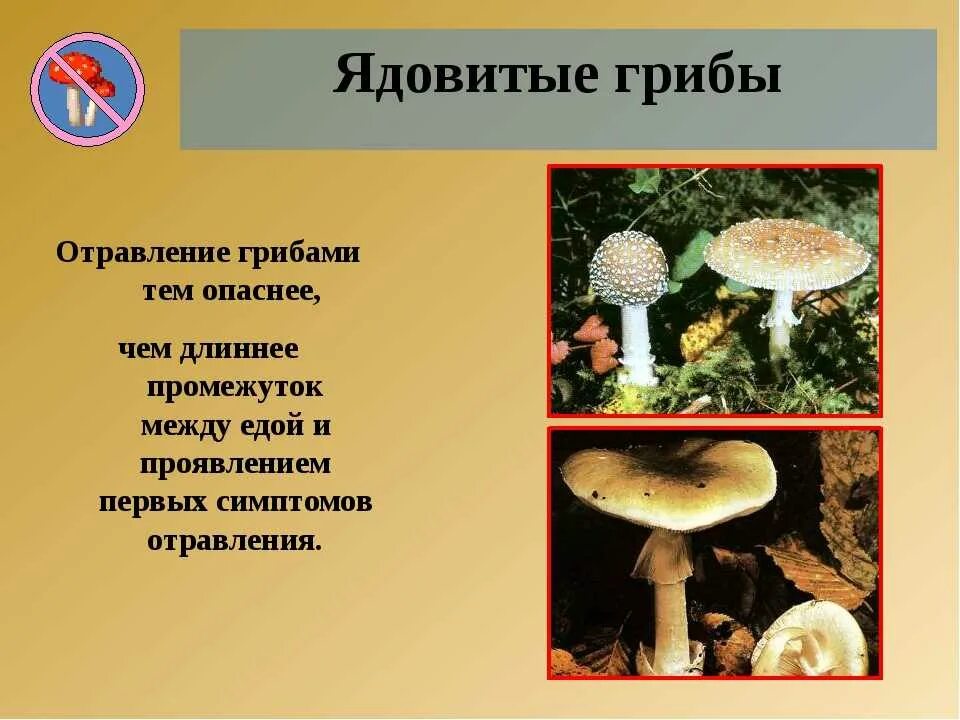 Ядовитые грибы

Отравление грибами тем опаснее,

чем длиннее промежуток между едой и проявлением первых симптомов отравления.